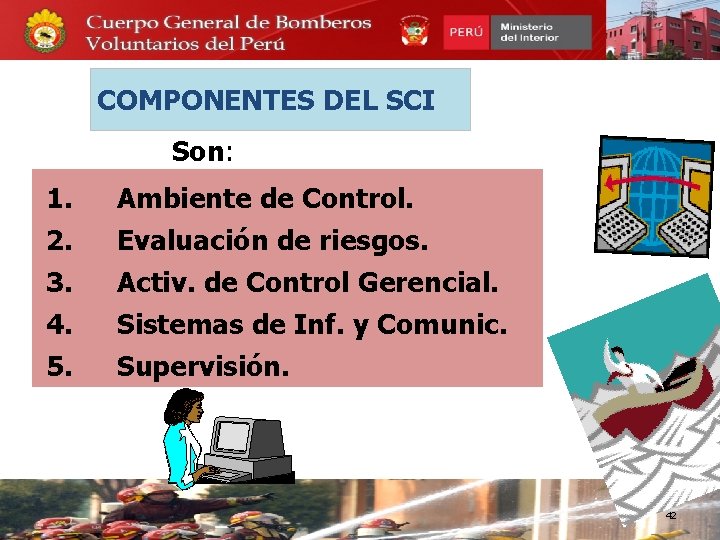 Cuerpo General de Bomberos Voluntarios del Perú

PERÚ Ministerio del Interior

COMPONENTES DEL SCI

Son:

1. Ambiente de Control.
2. Evaluación de riesgos.
3. Activ. de Control Gerencial.
4. Sistemas de Inf. y Comunic.
5. Supervisión.

42